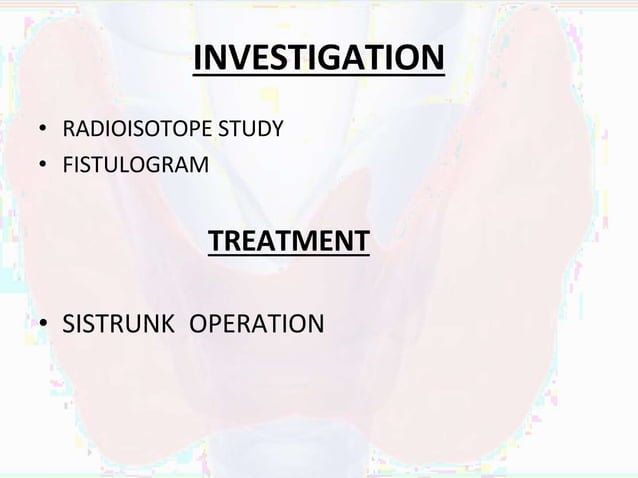 INVESTIGATION

• RADIOISOTOPE STUDY
• FISTULOGRAM

TREATMENT

• SISTRUNK OPERATION